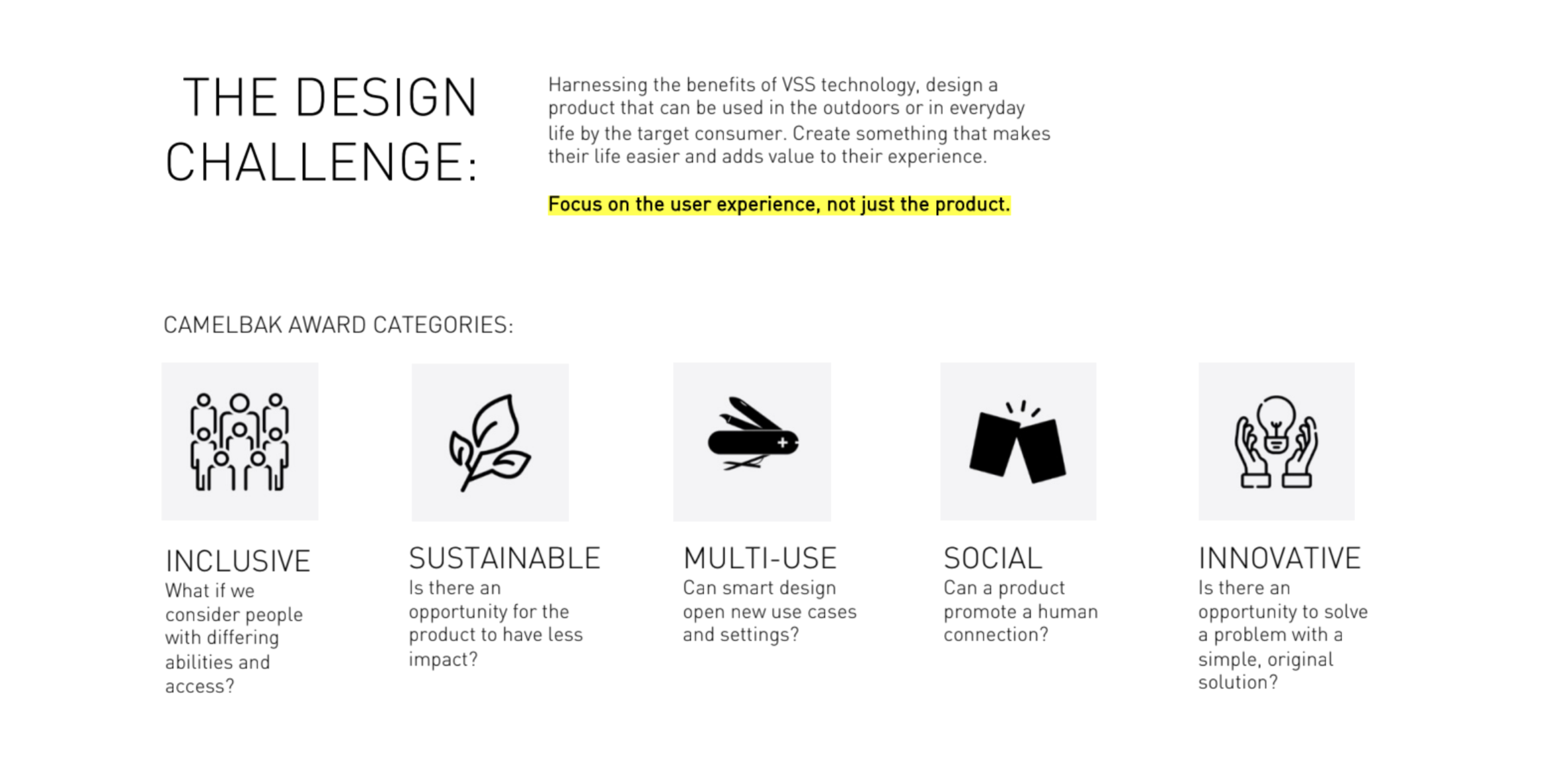 THE DESIGN CHALLENGE:

Harnessing the benefits of VSS technology, design a product that can be used in the outdoors or in everyday life by the target consumer. Create something that makes their life easier and adds value to their experience.

Focus on the user experience, not just the product.

CAMELBAK AWARD CATEGORIES:

INCLUSIVE
What if we consider people with differing abilities and access?

SUSTAINABLE
Is there an opportunity for the product to have less impact?

MULTI-USE
Can smart design open new use cases and settings?

SOCIAL
Can a product promote a human connection?

INNOVATIVE
Is there an opportunity to solve a problem with a simple, original solution?